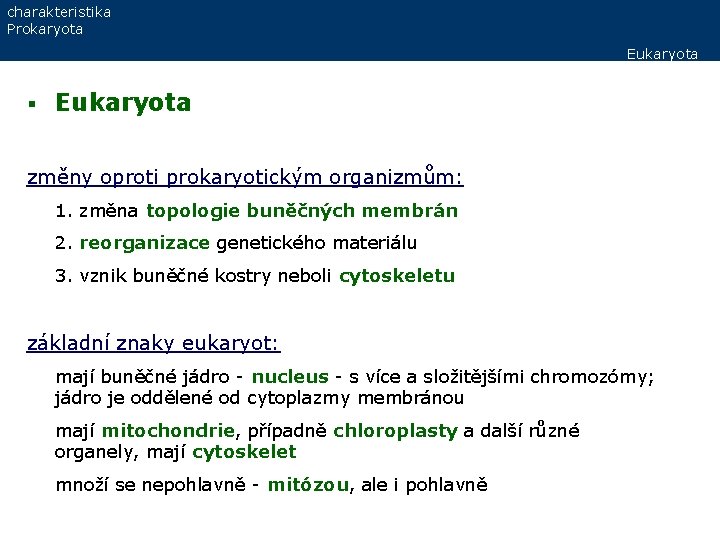 charakteristika
Prokaryota

Eukaryota

▪ Eukaryota

změny oproti prokaryotickým organizmům:

1. změna topologie buněčných membrán

2. reorganizace genetického materiálu

3. vznik buněčné kostry neboli cytoskeletu

základní znaky eukaryot:

mají buněčné jádro - nucleus - s více a složitějšími chromozómy; jádro je oddělené od cytoplazmy membránou

mají mitochondrie, případně chloroplasty a další různé organely, mají cytoskelet

množí se nepohlavně - mitózou, ale i pohlavně